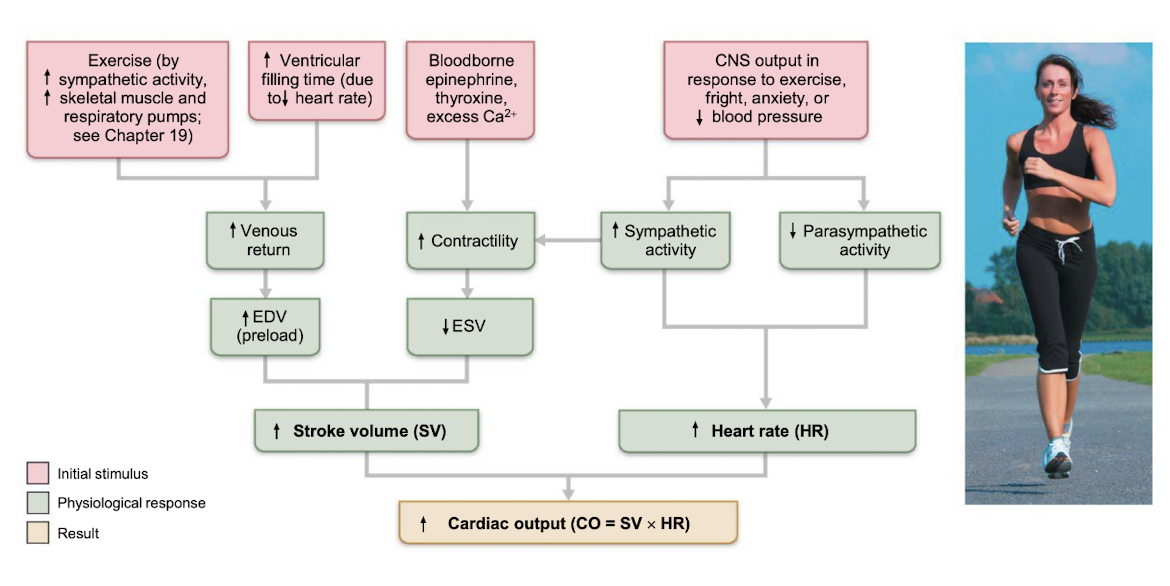 Exercise (by ↑ sympathetic activity, ↑ skeletal muscle and respiratory pumps; see Chapter 19)

↑ Ventricular filling time (due to ↓ heart rate)

Bloodborne epinephrine, thyroxine, excess $Ca^{2+}$

CNS output in response to exercise, fright, anxiety, or ↓ blood pressure

↑ Venous return

↑ Contractility

↑ Sympathetic activity

↓ Parasympathetic activity

↑ EDV (preload)

↓ ESV

↑ Stroke volume (SV)

↑ Heart rate (HR)

↑ Cardiac output (CO = SV × HR)

Initial stimulus

Physiological response

Result